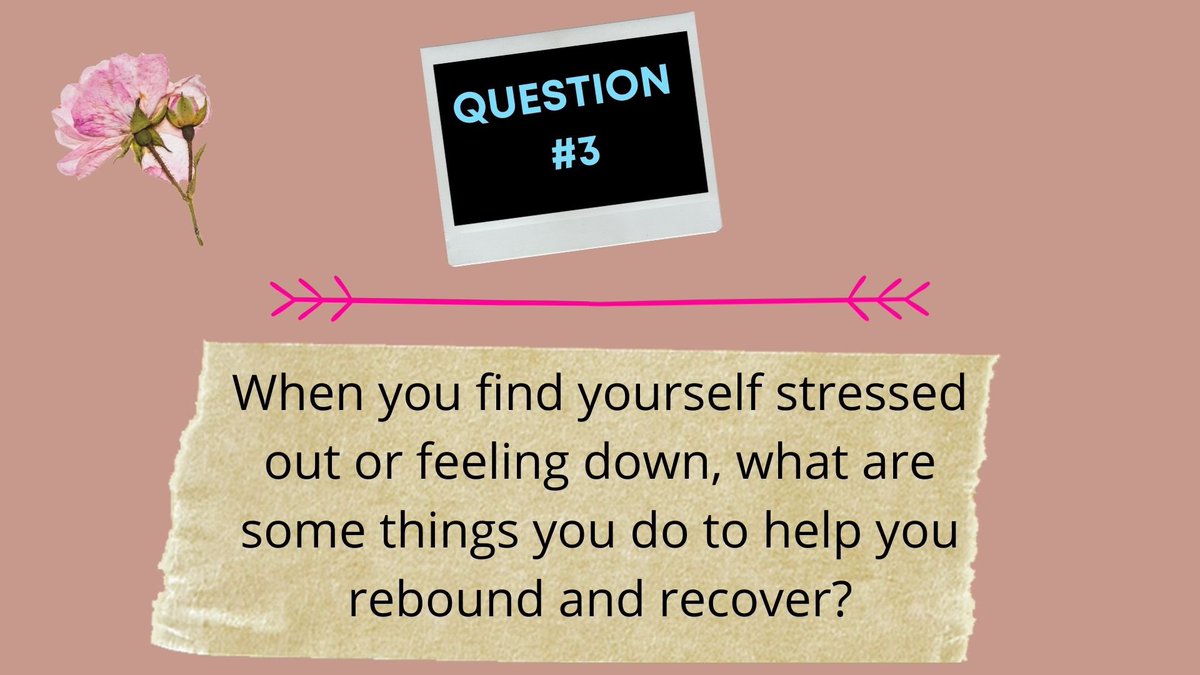 QUESTION #3

When you find yourself stressed out or feeling down, what are some things you do to help you rebound and recover?